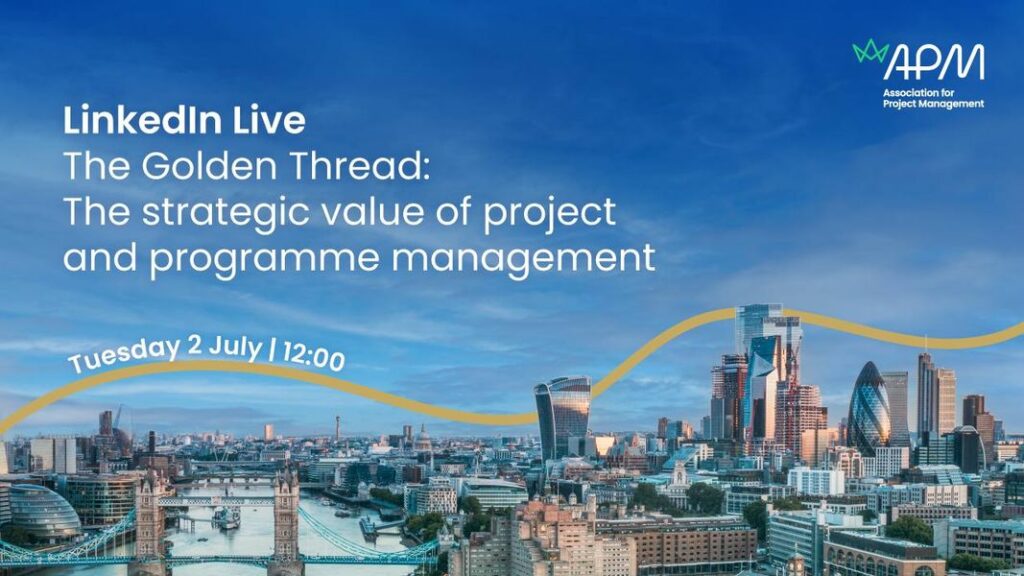 APM
Association for Project Management

LinkedIn Live
The Golden Thread:
The strategic value of project and programme management

Tuesday 2 July | 12:00